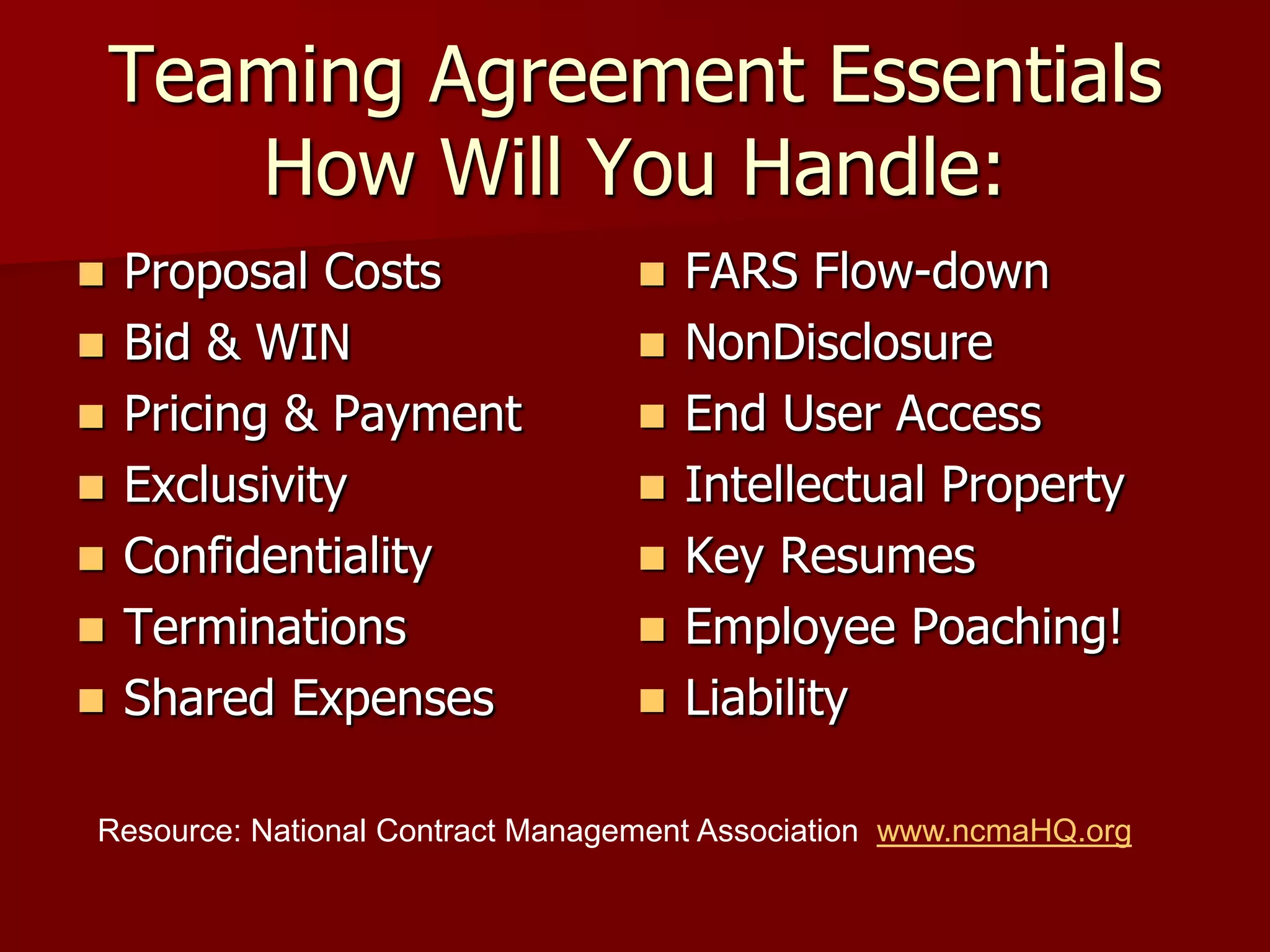 Teaming Agreement Essentials
How Will You Handle:

- Proposal Costs
- Bid & WIN
- Pricing & Payment
- Exclusivity
- Confidentiality
- Terminations
- Shared Expenses

- FARS Flow-down
- NonDisclosure
- End User Access
- Intellectual Property
- Key Resumes
- Employee Poaching!
- Liability

Resource: National Contract Management Association www.ncmaHQ.org